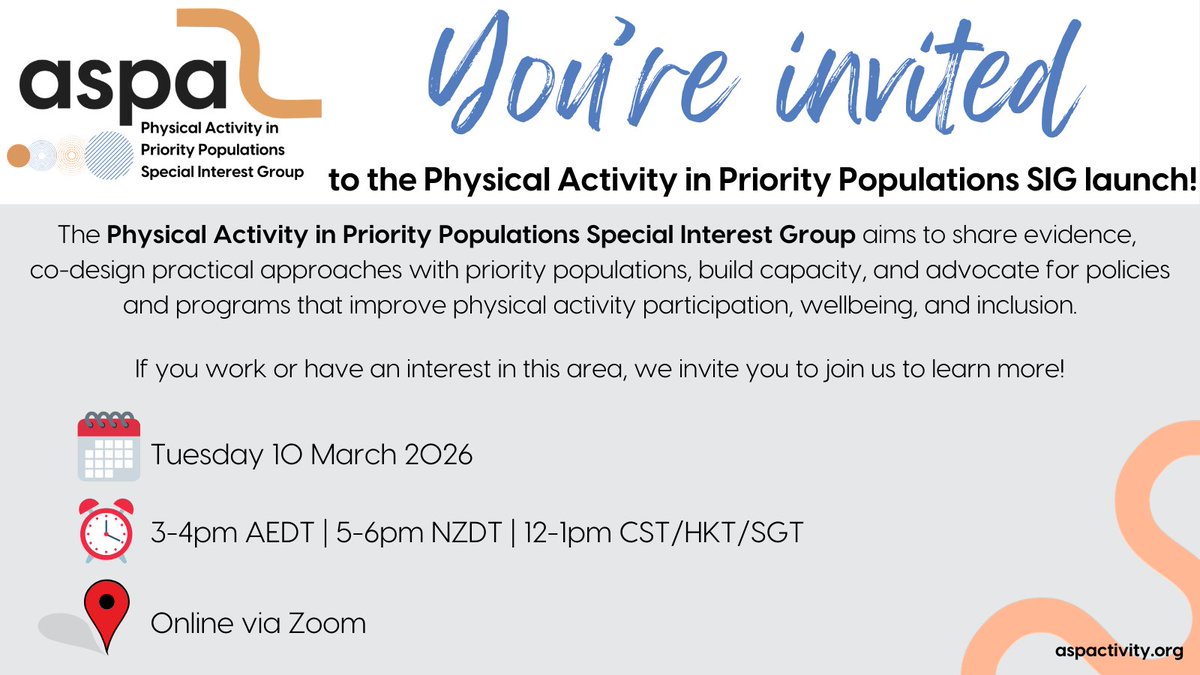 aspa
Physical Activity in Priority Populations Special Interest Group

You're invited

to the Physical Activity in Priority Populations SIG launch!

The Physical Activity in Priority Populations Special Interest Group aims to share evidence, co-design practical approaches with priority populations, build capacity, and advocate for policies and programs that improve physical activity participation, wellbeing, and inclusion.

If you work or have an interest in this area, we invite you to join us to learn more!

Tuesday 10 March 2026

3-4pm AEDT | 5-6pm NZDT | 12-1pm CST/HKT/SGT

Online via Zoom

aspactivity.org